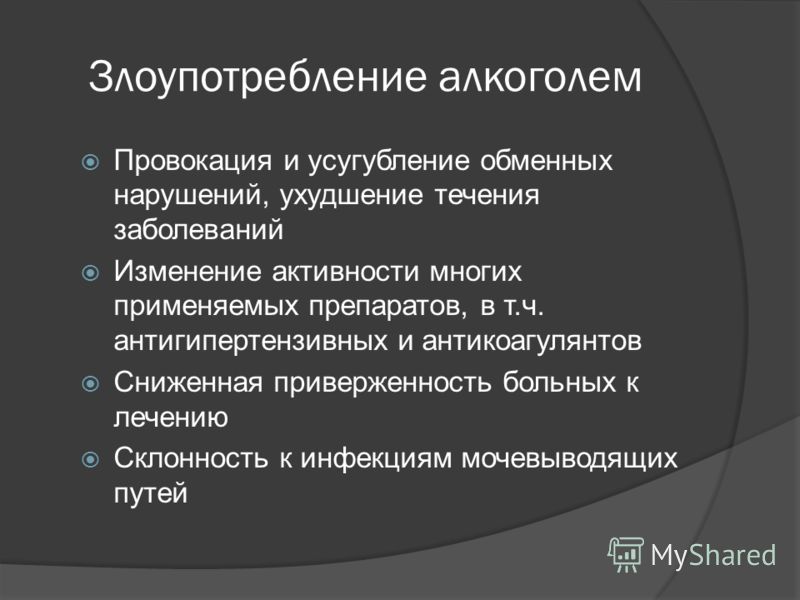 Злоупотребление алкоголем

Провокация и усугубление обменных нарушений, ухудшение течения заболеваний

Изменение активности многих применяемых препаратов, в т.ч. антигипертензивных и антикоагулянтов

Сниженная приверженность больных к лечению

Склонность к инфекциям мочевыводящих путей

MyShared